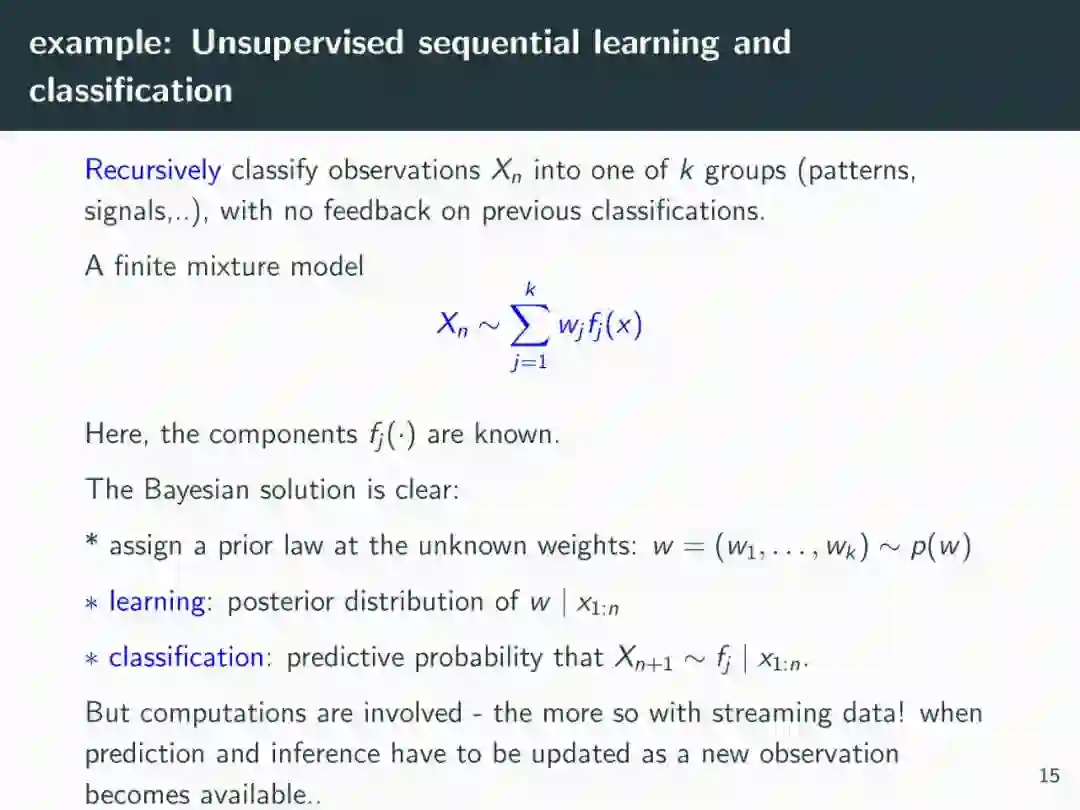 example: Unsupervised sequential learning and classification

Recursively classify observations $X_n$ into one of $k$ groups (patterns, signals,..), with no feedback on previous classifications.

A finite mixture model

$$X_n \sim \sum_{j=1}^{k} w_j f_j(x)$$

Here, the components $f_j(\cdot)$ are known.

The Bayesian solution is clear:

* assign a prior law at the unknown weights: $w = (w_1, \ldots, w_k) \sim p(w)$

$*$ learning: posterior distribution of $w \mid x_{1:n}$

$*$ classification: predictive probability that $X_{n+1} \sim f_j \mid x_{1:n}$.

But computations are involved - the more so with streaming data! when prediction and inference have to be updated as a new observation becomes available..

15